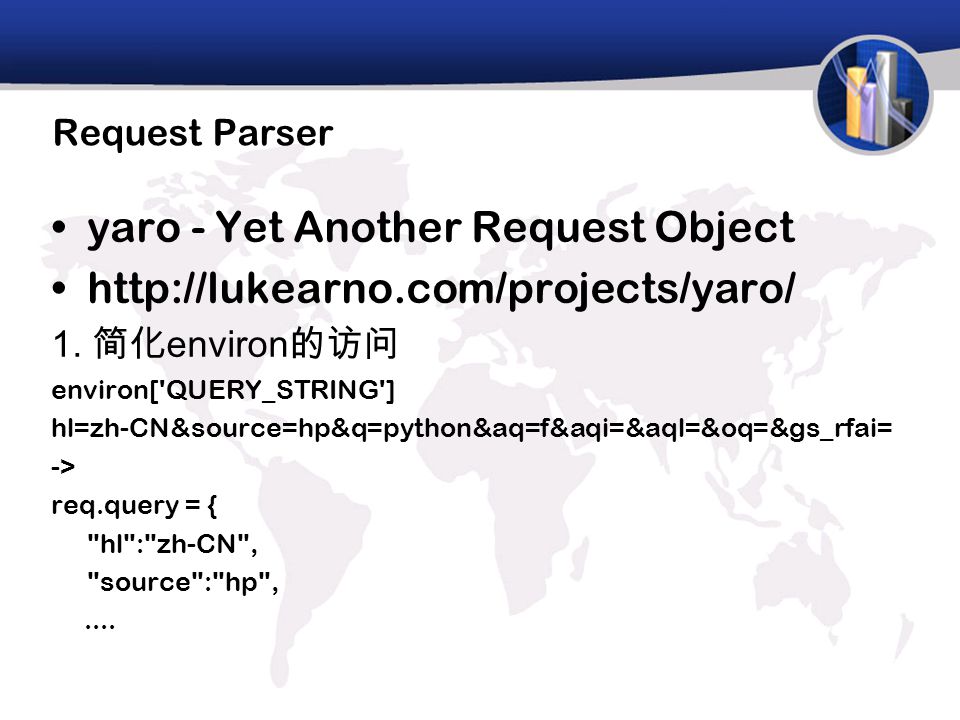 Request Parser

• yaro - Yet Another Request Object
• http://lukearno.com/projects/yaro/

1. 简化environ的访问
environ['QUERY_STRING']
hl=zh-CN&source=hp&q=python&aq=f&aqi=&aql=&oq=&gs_rfai=
->
req.query = {
"hl":"zh-CN",
"source":"hp",
....